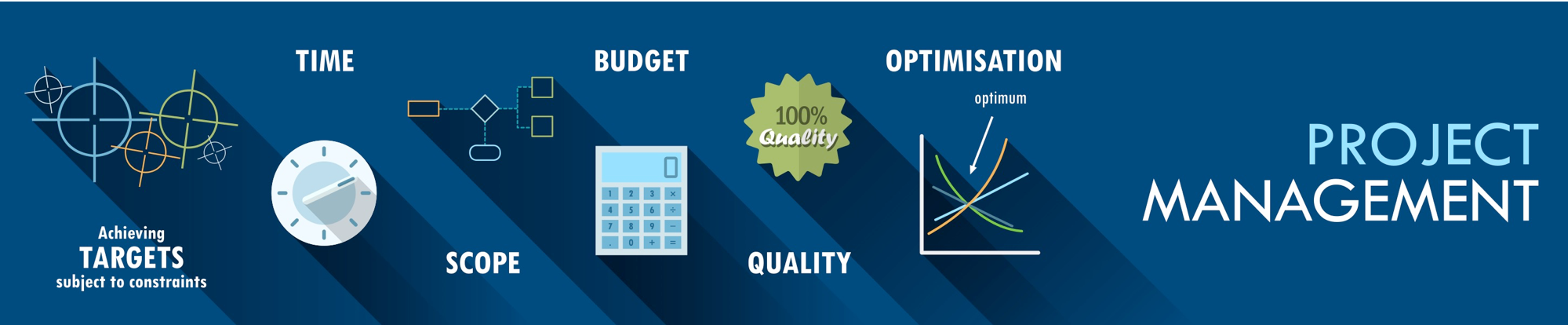 Achieving
TARGETS
subject to constraints

TIME

SCOPE

BUDGET

0
1 2 3 ×
4 5 6 ÷
7 8 9 −
. 0 + =

100%
Quality

QUALITY

OPTIMISATION

optimum

PROJECT
MANAGEMENT